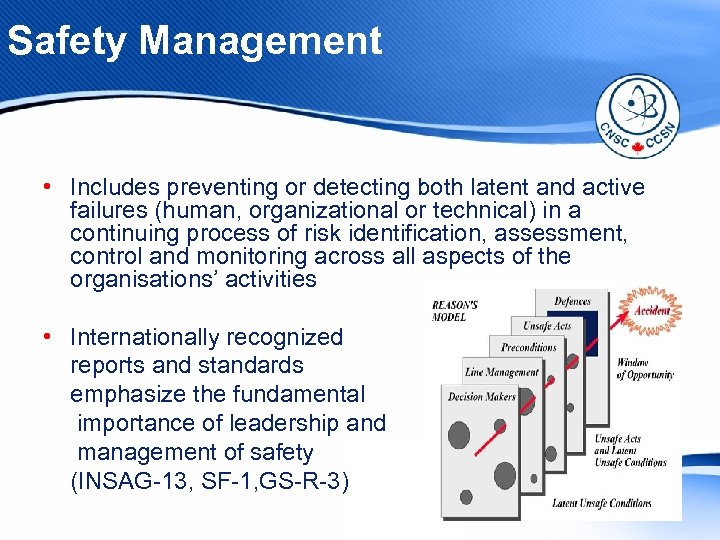 Safety Management

CNSC CCSN

• Includes preventing or detecting both latent and active failures (human, organizational or technical) in a continuing process of risk identification, assessment, control and monitoring across all aspects of the organisations' activities

• Internationally recognized reports and standards emphasize the fundamental importance of leadership and management of safety (INSAG-13, SF-1,GS-R-3)

REASON'S MODEL

Defences

Unsafe Acts

Preconditions

Line Management

Decision Makers

Accident

Window of Opportunity

Unsafe Acts and Latent Unsafe Conditions

Latent Unsafe Conditions